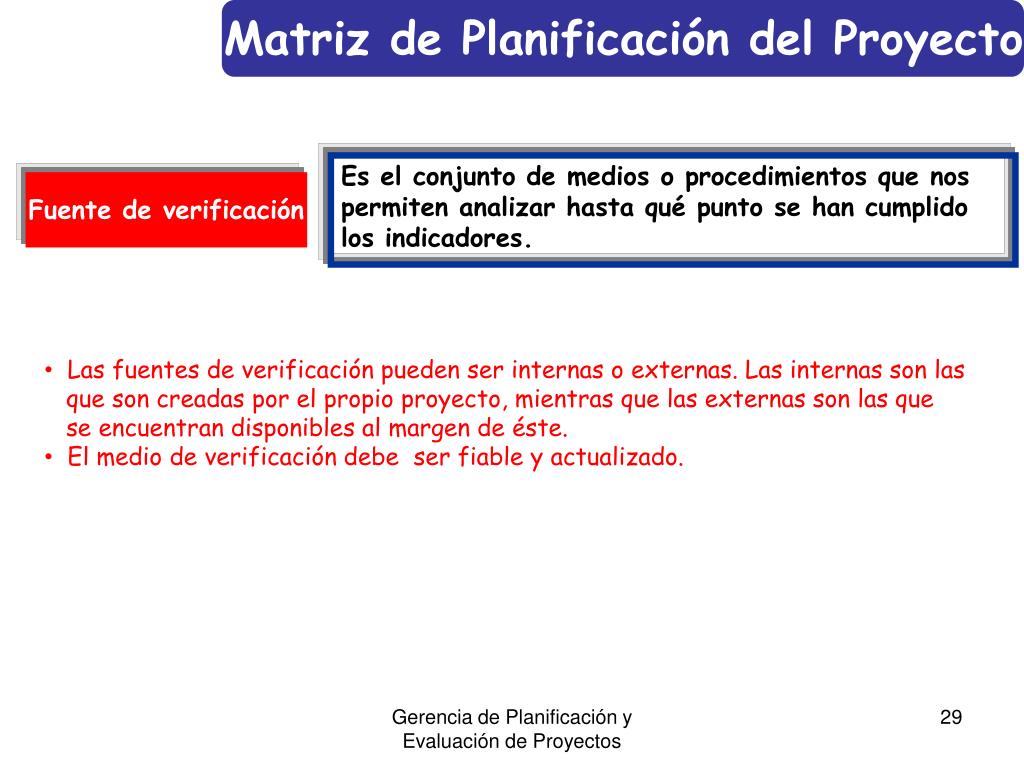 Matriz de Planificación del Proyecto

Fuente de verificación

Es el conjunto de medios o procedimientos que nos permiten analizar hasta qué punto se han cumplido los indicadores.

• Las fuentes de verificación pueden ser internas o externas. Las internas son las que son creadas por el propio proyecto, mientras que las externas son las que se encuentran disponibles al margen de éste.
• El medio de verificación debe ser fiable y actualizado.

Gerencia de Planificación y Evaluación de Proyectos

29